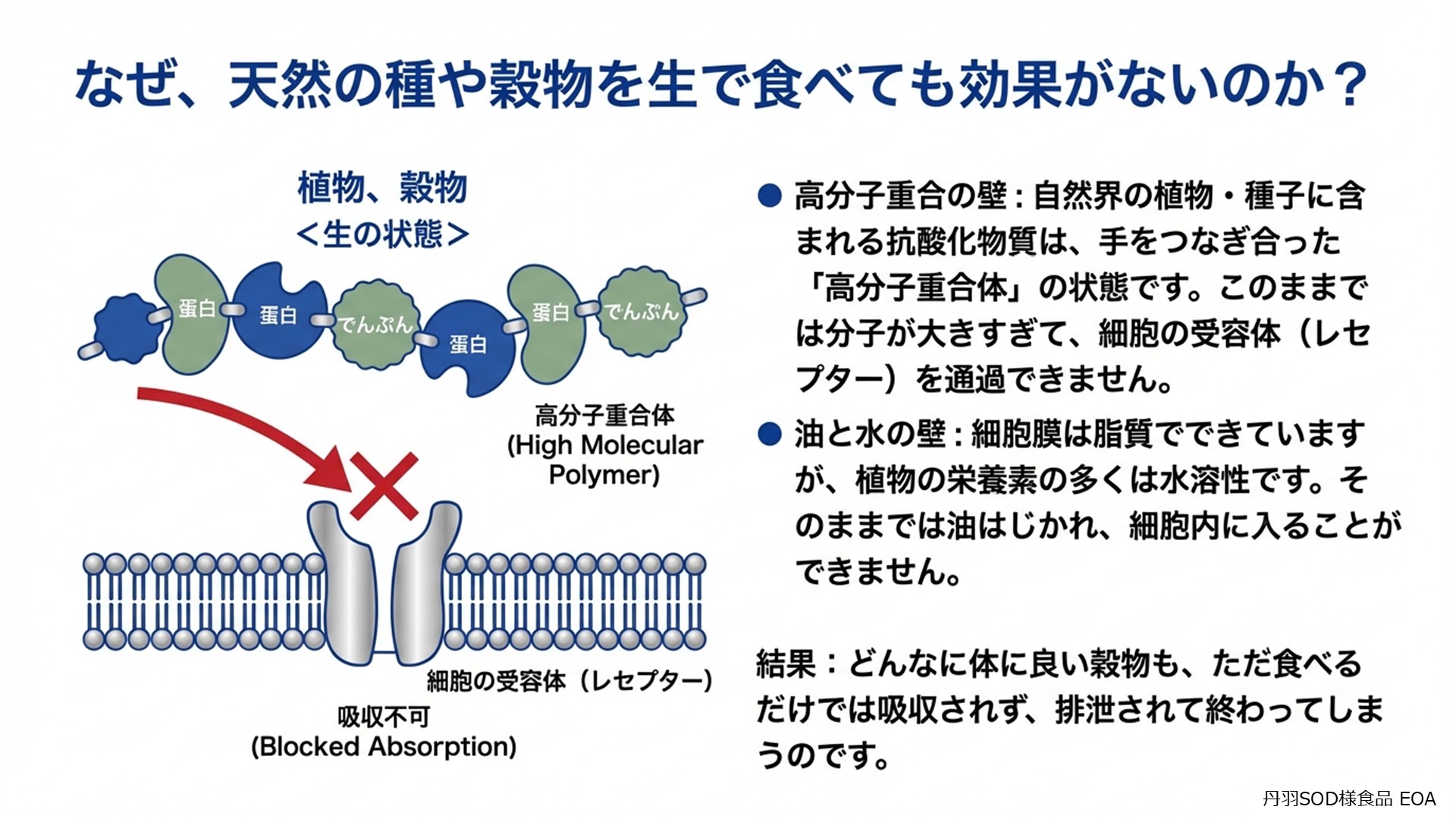 なぜ、天然の種や穀物を生で食べても効果がないのか？

植物、穀物
＜生の状態＞

蛋白 蛋白 でんぷん 蛋白 蛋白 でんぷん

高分子重合体
(High Molecular Polymer)

細胞の受容体（レセプター）

吸収不可
(Blocked Absorption)

● 高分子重合の壁：自然界の植物・種子に含まれる抗酸化物質は、手をつなぎ合った「高分子重合体」の状態です。このままでは分子が大きすぎて、細胞の受容体（レセプター）を通過できません。

● 油と水の壁：細胞膜は脂質でできていますが、植物の栄養素の多くは水溶性です。そのままでは油はじかれ、細胞内に入ることができません。

結果：どんなに体に良い穀物も、ただ食べるだけでは吸収されず、排泄されて終わってしまうのです。

丹羽SOD様食品 EOA